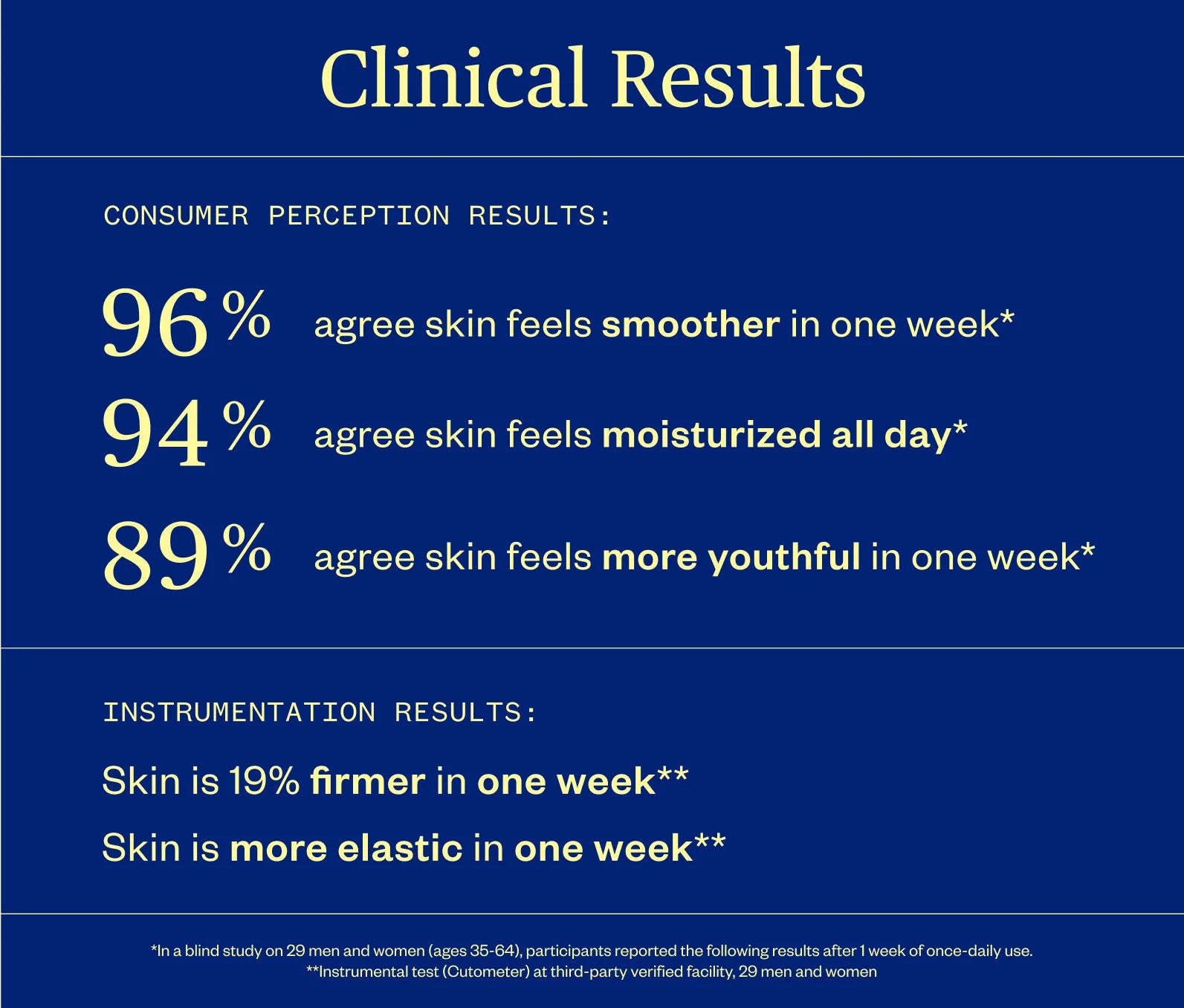 Clinical Results

CONSUMER PERCEPTION RESULTS:

96% agree skin feels smoother in one week*

94% agree skin feels moisturized all day*

89% agree skin feels more youthful in one week*

INSTRUMENTATION RESULTS:

Skin is 19% firmer in one week**

Skin is more elastic in one week**

*In a blind study on 29 men and women (ages 35-64), participants reported the following results after 1 week of once-daily use.
**Instrumental test (Cutometer) at third-party verified facility, 29 men and women